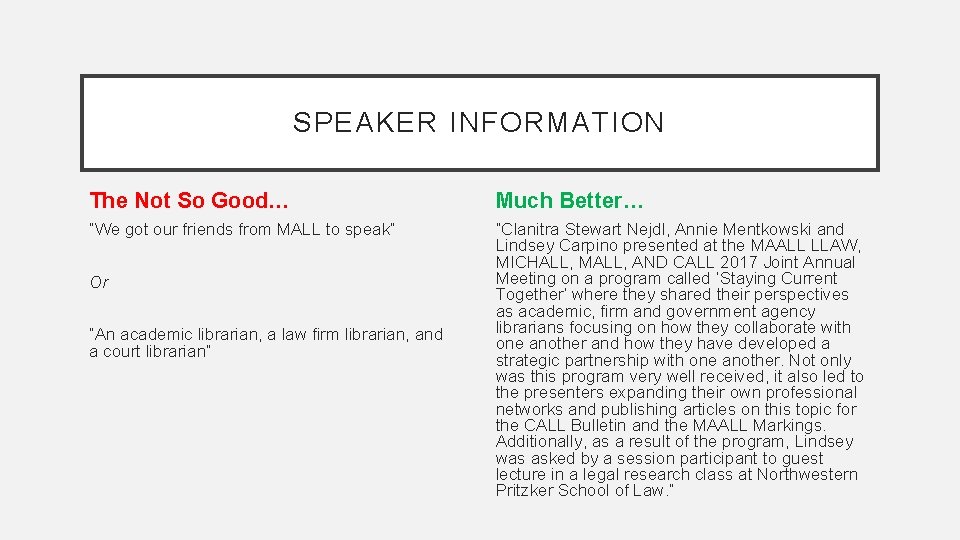 SPEAKER INFORMATION

The Not So Good…

"We got our friends from MALL to speak"

Or

"An academic librarian, a law firm librarian, and a court librarian"

Much Better…

"Clanitra Stewart Nejdl, Annie Mentkowski and Lindsey Carpino presented at the MAALL LLAW, MICHALL, MALL, AND CALL 2017 Joint Annual Meeting on a program called 'Staying Current Together' where they shared their perspectives as academic, firm and government agency librarians focusing on how they collaborate with one another and how they have developed a strategic partnership with one another. Not only was this program very well received, it also led to the presenters expanding their own professional networks and publishing articles on this topic for the CALL Bulletin and the MAALL Markings. Additionally, as a result of the program, Lindsey was asked by a session participant to guest lecture in a legal research class at Northwestern Pritzker School of Law."